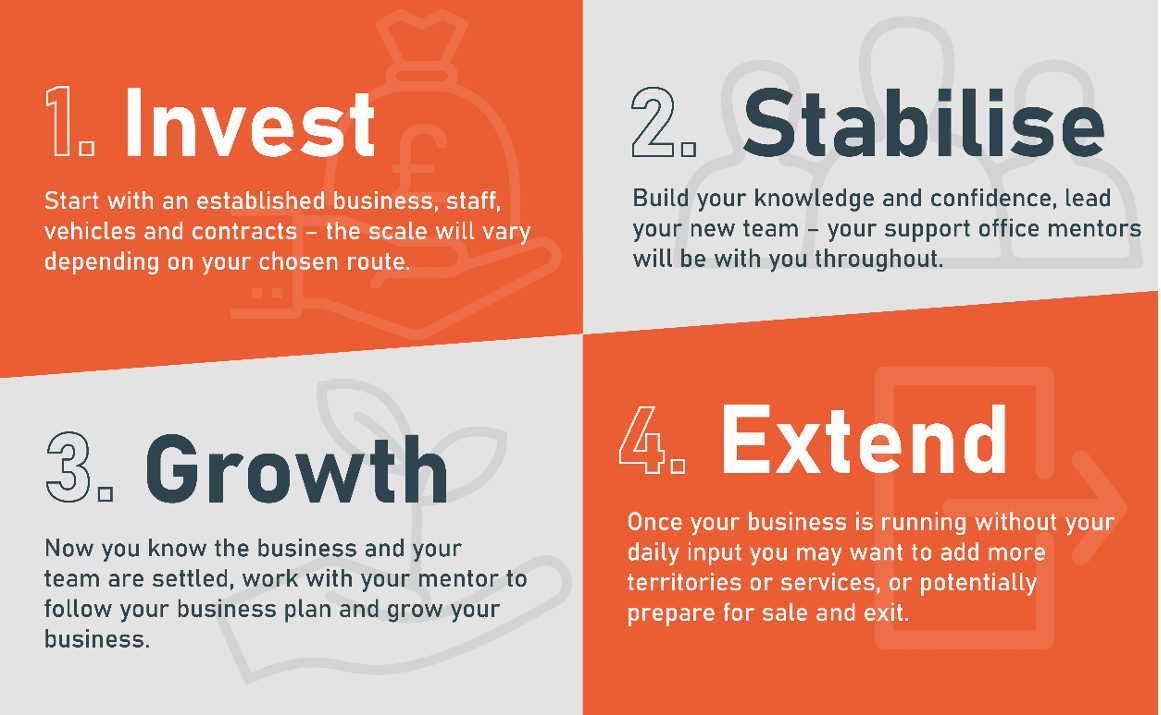 1. Invest

Start with an established business, staff, vehicles and contracts – the scale will vary depending on your chosen route.

2. Stabilise

Build your knowledge and confidence, lead your new team – your support office mentors will be with you throughout.

3. Growth

Now you know the business and your team are settled, work with your mentor to follow your business plan and grow your business.

4. Extend

Once your business is running without your daily input you may want to add more territories or services, or potentially prepare for sale and exit.